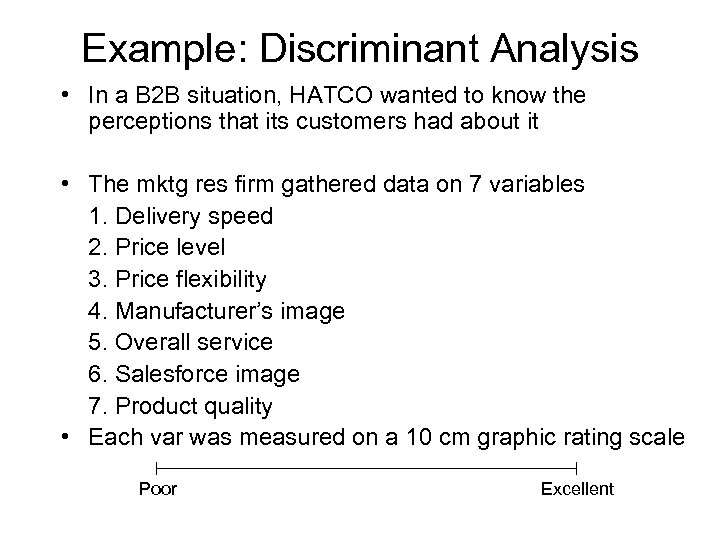 Example: Discriminant Analysis

• In a B2B situation, HATCO wanted to know the perceptions that its customers had about it

• The mktg res firm gathered data on 7 variables
1. Delivery speed
2. Price level
3. Price flexibility
4. Manufacturer's image
5. Overall service
6. Salesforce image
7. Product quality
• Each var was measured on a 10 cm graphic rating scale

Poor Excellent